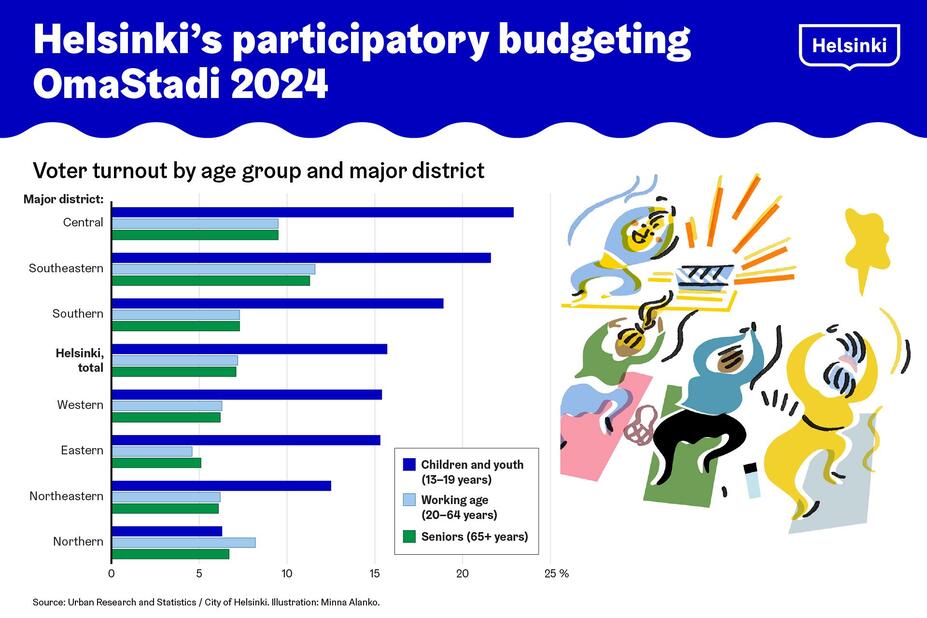 Helsinki's participatory budgeting OmaStadi 2024

Helsinki

Voter turnout by age group and major district

Major district:

Central

Southeastern

Southern

Helsinki, total

Western

Eastern

Northeastern

Northern

Children and youth (13–19 years)

Working age (20–64 years)

Seniors (65+ years)

0 5 10 15 20 25 %

Source: Urban Research and Statistics / City of Helsinki. Illustration: Minna Alanko.